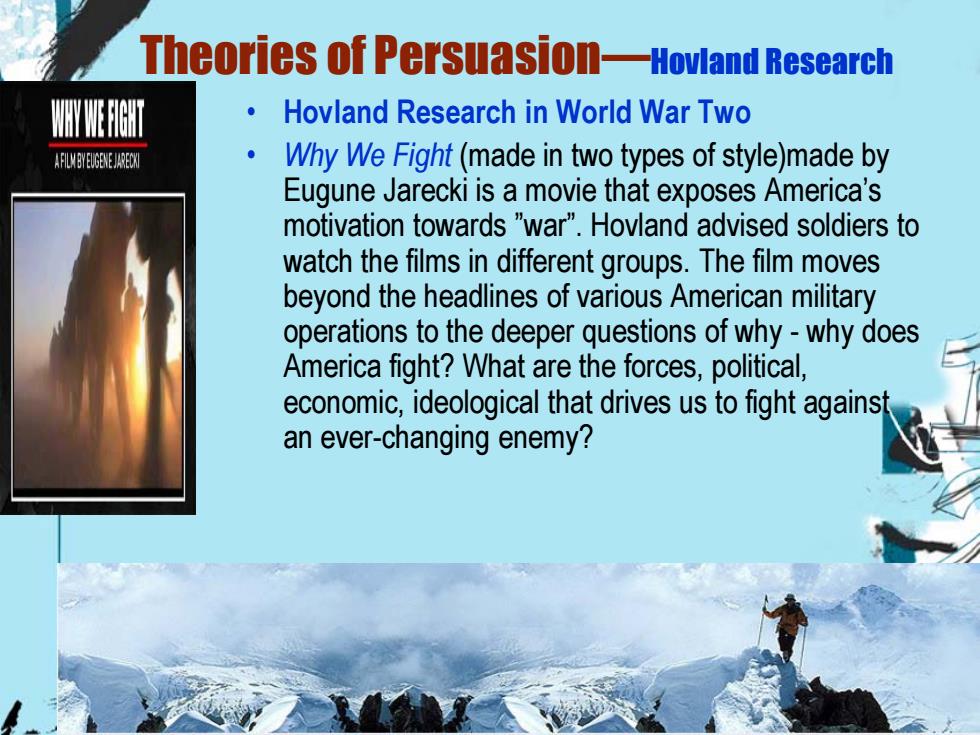 Theories of Persuasion—Hovland Research

WHY WE FIGHT
A FILM BY EUGENE JARECKI

• Hovland Research in World War Two
• Why We Fight (made in two types of style)made by Eugune Jarecki is a movie that exposes America's motivation towards "war". Hovland advised soldiers to watch the films in different groups. The film moves beyond the headlines of various American military operations to the deeper questions of why - why does America fight? What are the forces, political, economic, ideological that drives us to fight against an ever-changing enemy?